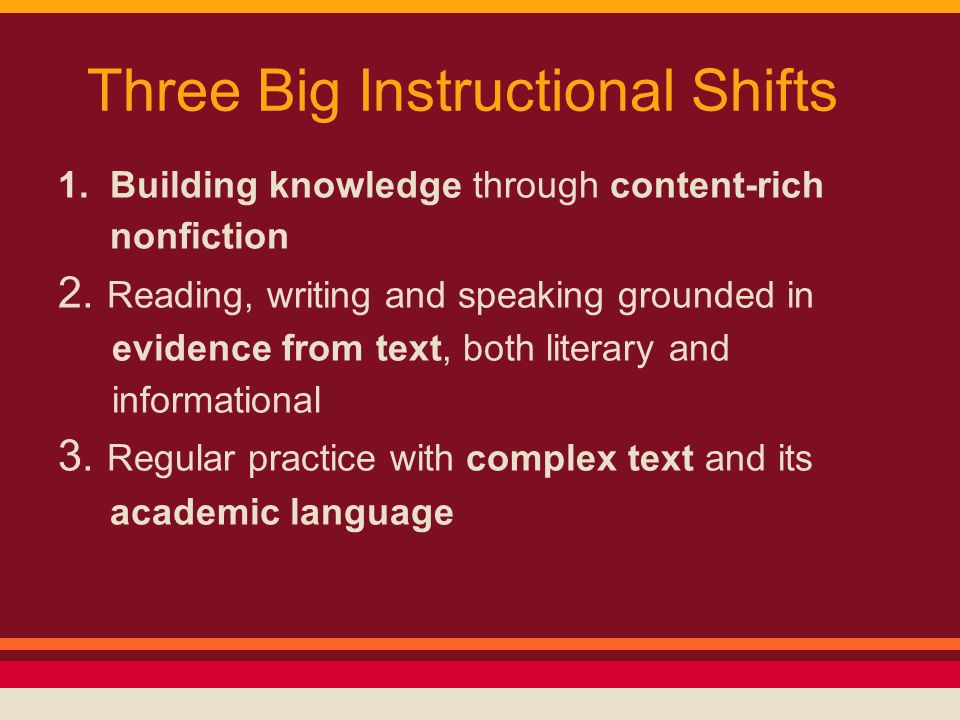 Three Big Instructional Shifts

1. Building knowledge through content-rich nonfiction

2. Reading, writing and speaking grounded in evidence from text, both literary and informational

3. Regular practice with complex text and its academic language